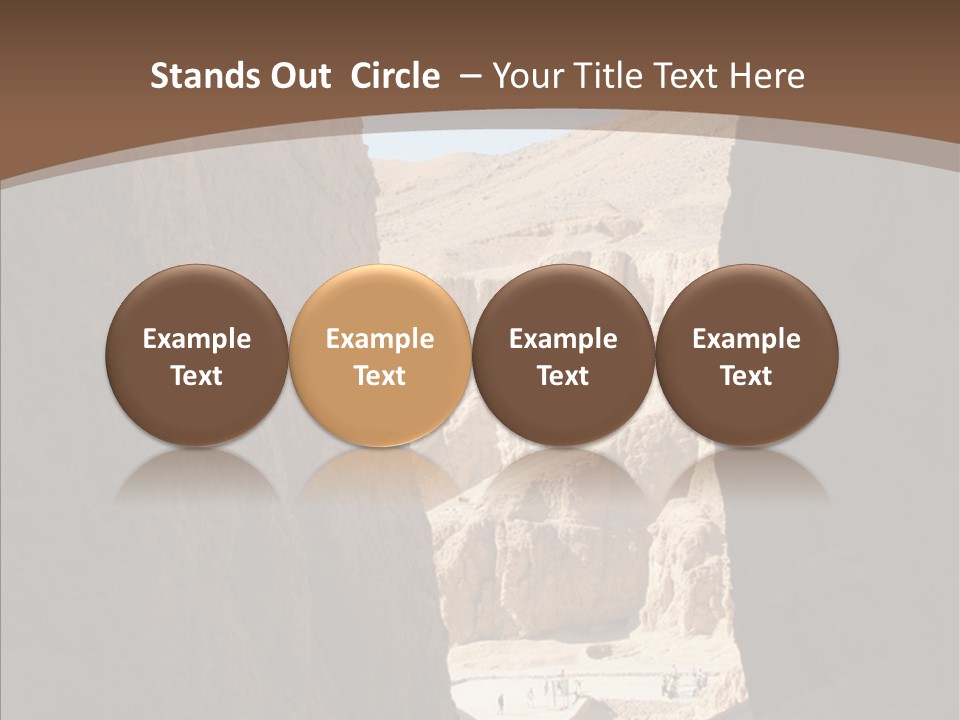 Stands Out Circle – Your Title Text Here

Example Text

Example Text

Example Text

Example Text